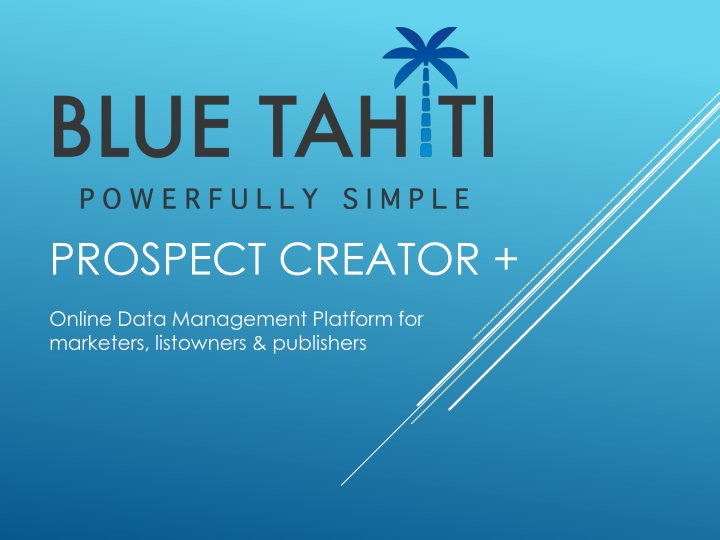 BLUE TAHITI

POWERFULLY SIMPLE

PROSPECT CREATOR +

Online Data Management Platform for marketers, listowners & publishers